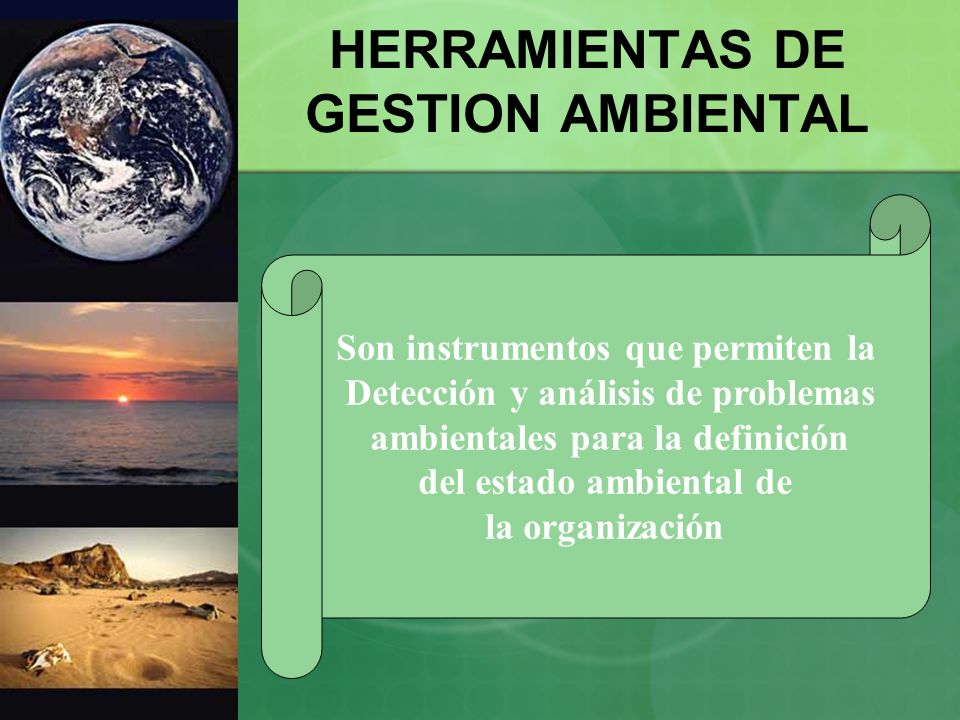 HERRAMIENTAS DE GESTION AMBIENTAL

Son instrumentos que permiten la Detección y análisis de problemas ambientales para la definición del estado ambiental de la organización